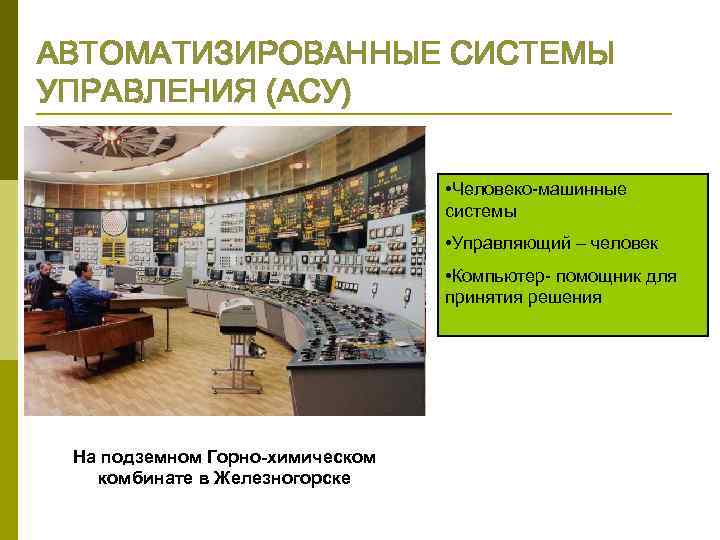 АВТОМАТИЗИРОВАННЫЕ СИСТЕМЫ УПРАВЛЕНИЯ (АСУ)

•Человеко-машинные системы

•Управляющий – человек

•Компьютер- помощник для принятия решения

На подземном Горно-химическом комбинате в Железногорске